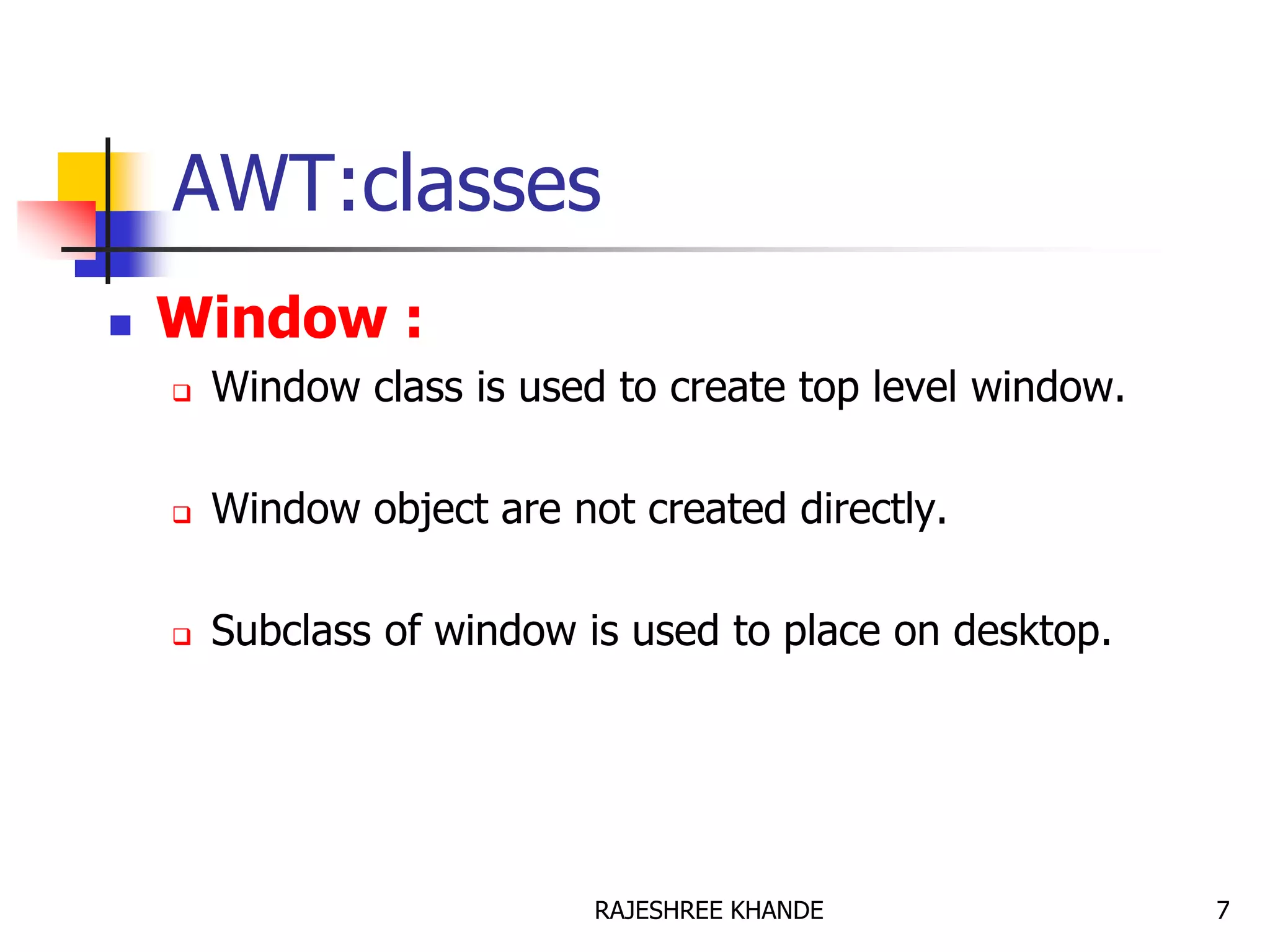 AWT:classes

Window :

Window class is used to create top level window.

Window object are not created directly.

Subclass of window is used to place on desktop.

RAJESHREE KHANDE

7